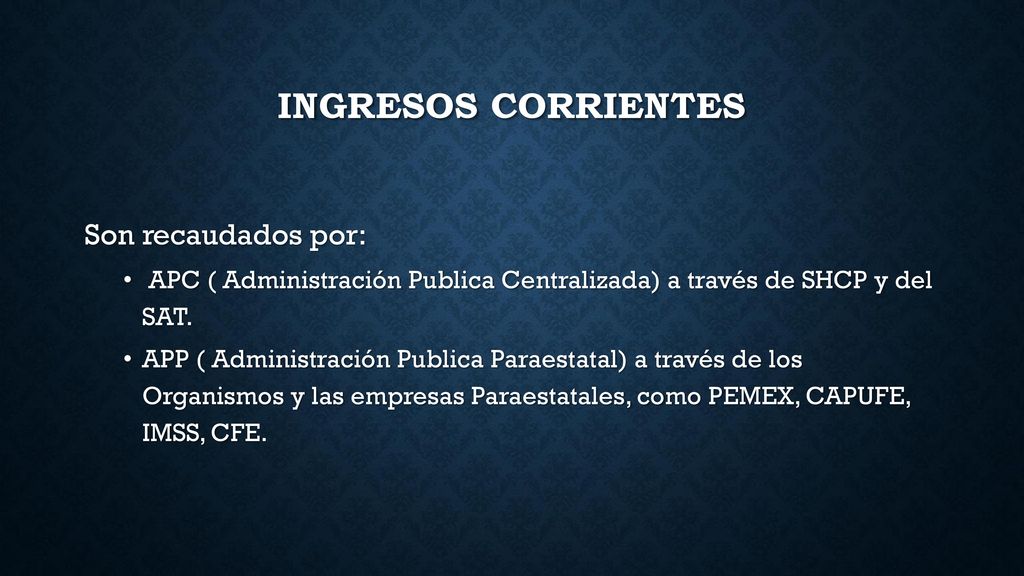 INGRESOS CORRIENTES

Son recaudados por:

• APC ( Administración Publica Centralizada) a través de SHCP y del SAT.
• APP ( Administración Publica Paraestatal) a través de los Organismos y las empresas Paraestatales, como PEMEX, CAPUFE, IMSS, CFE.